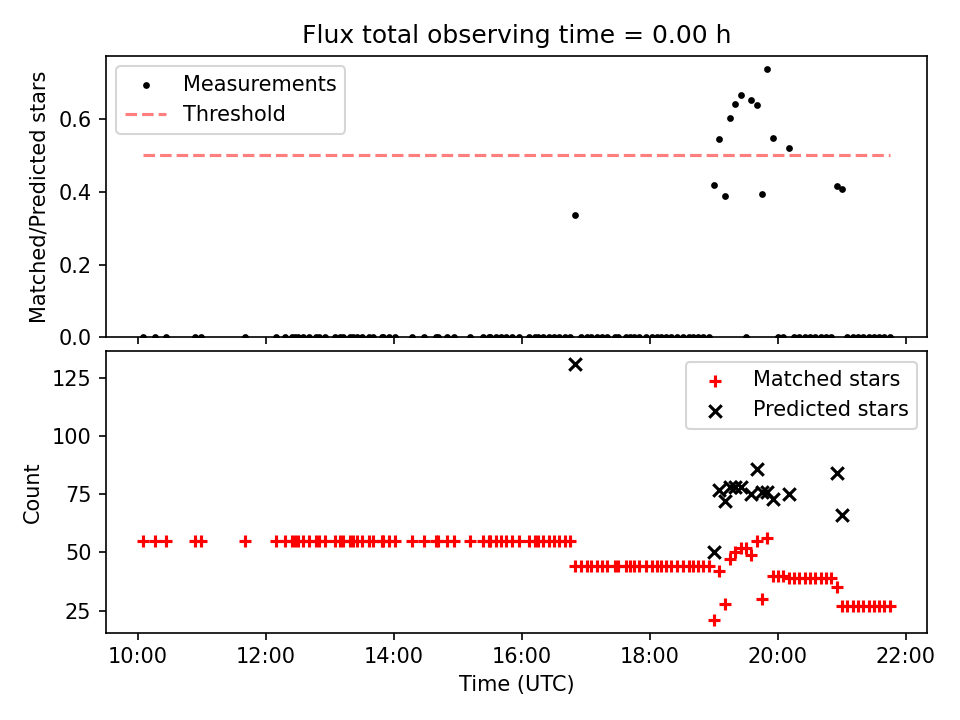 Flux total observing time = 0.00 h

Measurements
Threshold

Matched/Predicted stars

0.6
0.4
0.2
0.0

Matched stars
Predicted stars

Count

125
100
75
50
25

10:00
12:00
14:00
16:00
18:00
20:00
22:00

Time (UTC)